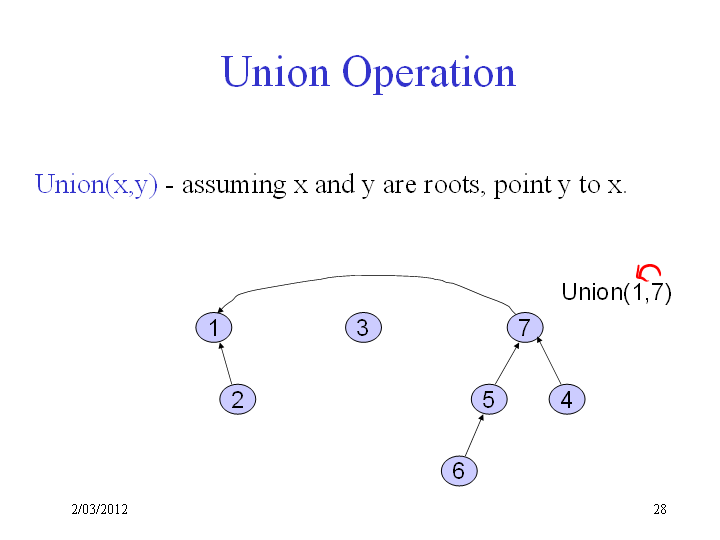 Union Operation

Union(x,y) - assuming x and y are roots, point y to x.

Union(1,7)

1

3

7

2

5

4

6

2/03/2012

28